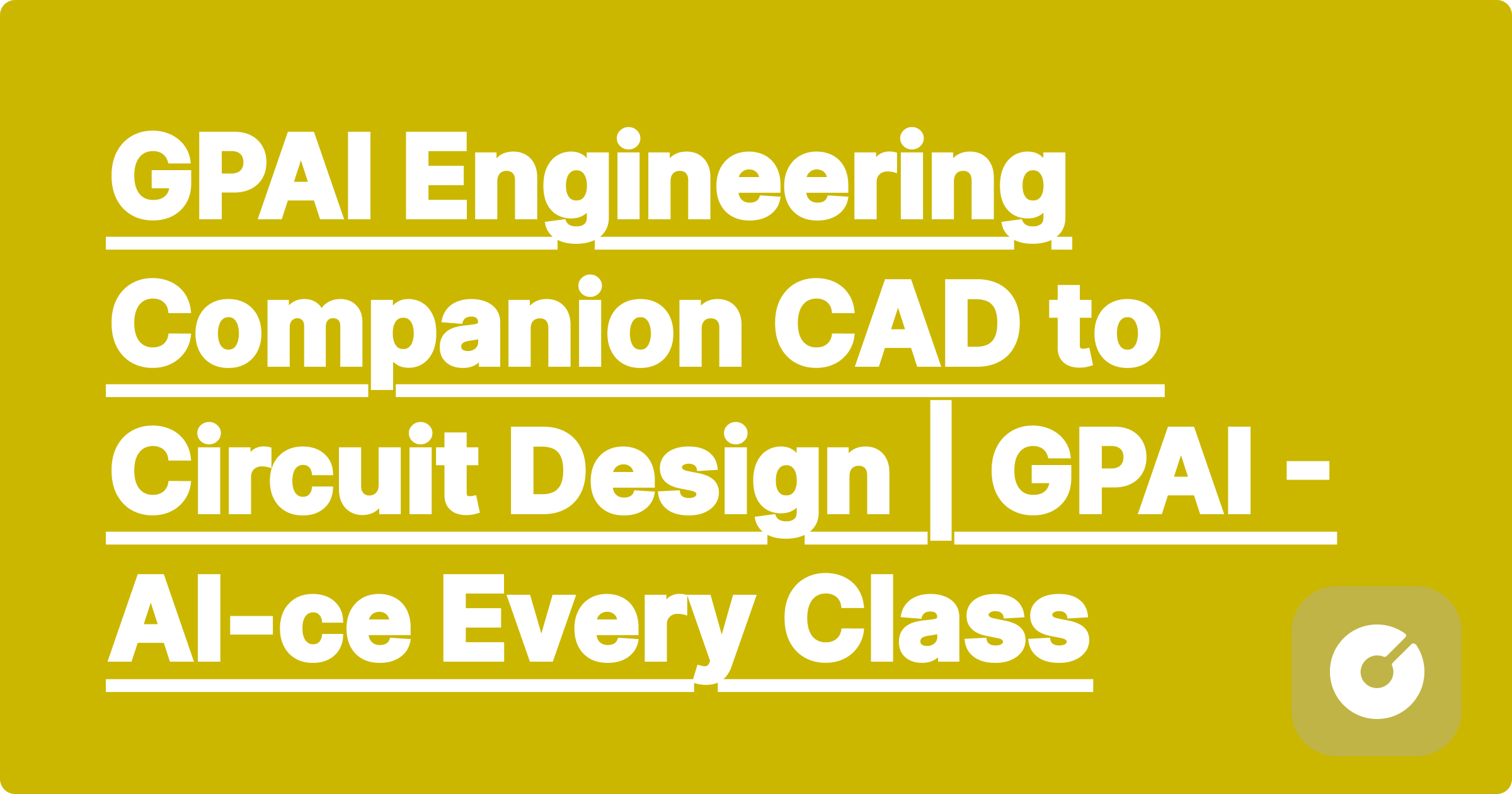 GPAI Engineering Companion CAD to Circuit Design | GPAI - AI-ce Every Class